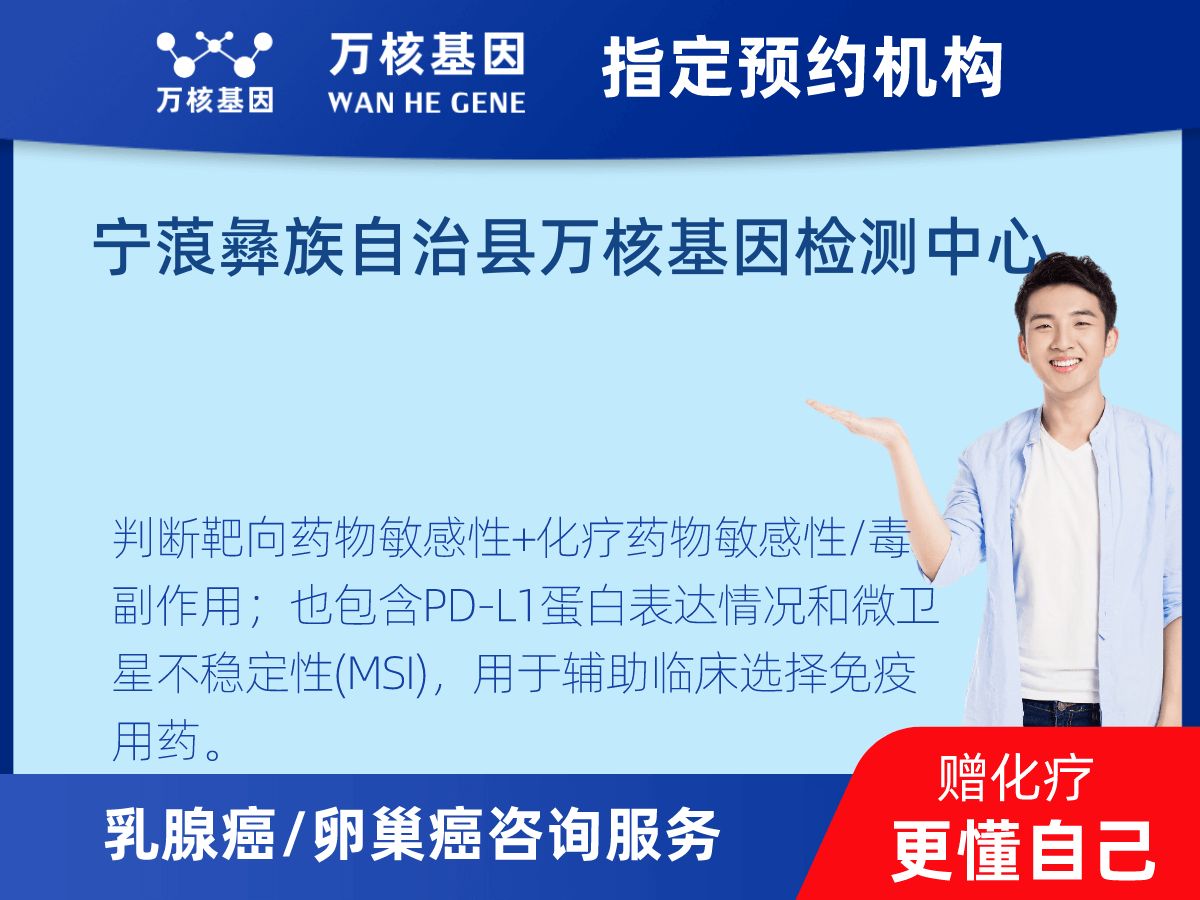 万核基因

万核基因
WAN HE GENE

指定预约机构

宁蒗彝族自治县万核基因检测中心

判断靶向药物敏感性+化疗药物敏感性/毒副作用；也包含PD-L1蛋白表达情况和微卫星不稳定性(MSI)，用于辅助临床选择免疫用药。

乳腺癌/卵巢癌咨询服务

赠化疗
更懂自己